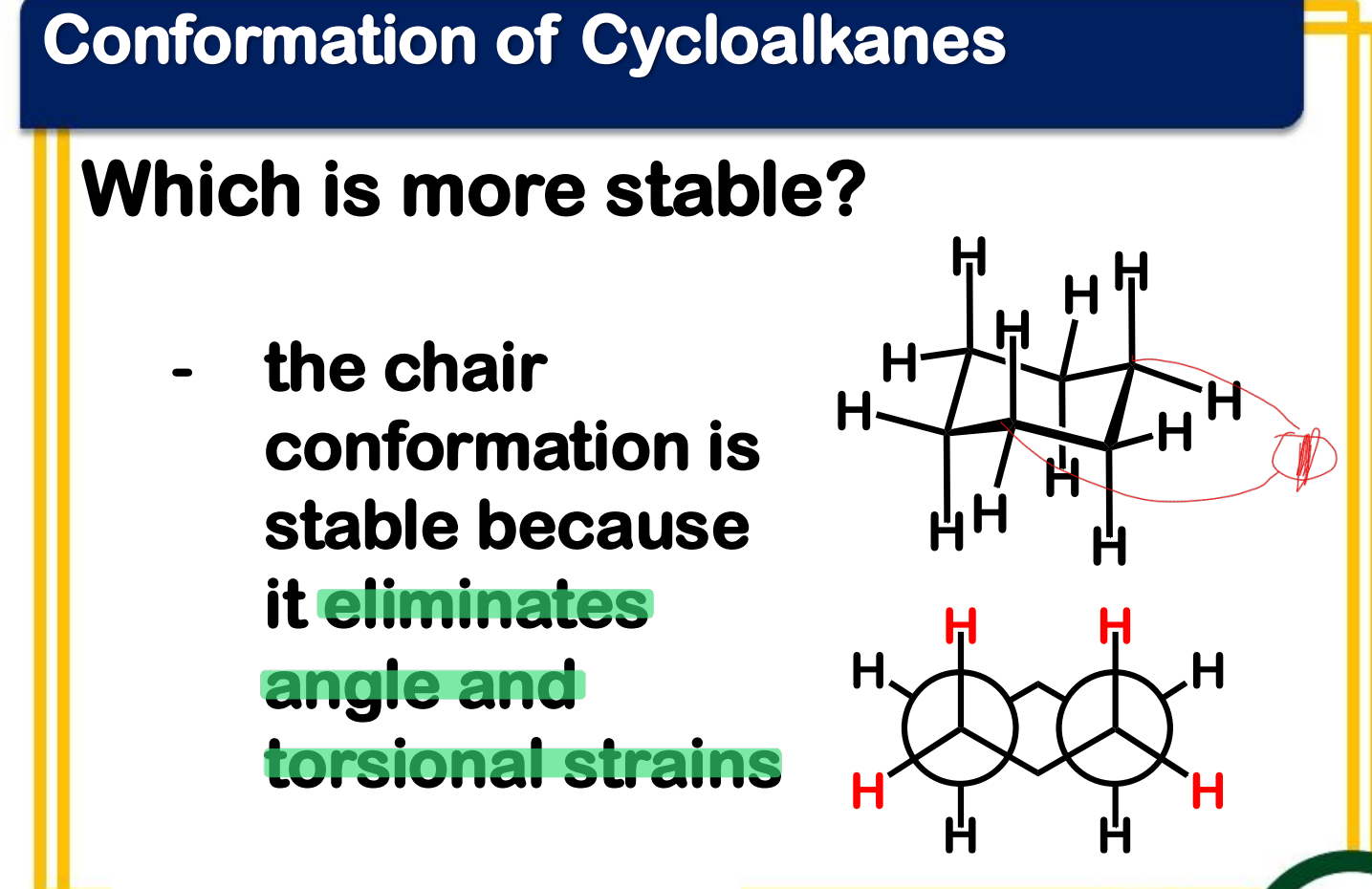 Conformation of Cycloalkanes

Which is more stable?

- the chair conformation is stable because it eliminates angle and torsional strains

H H H H H H H H H H H H

H H H H H H H H